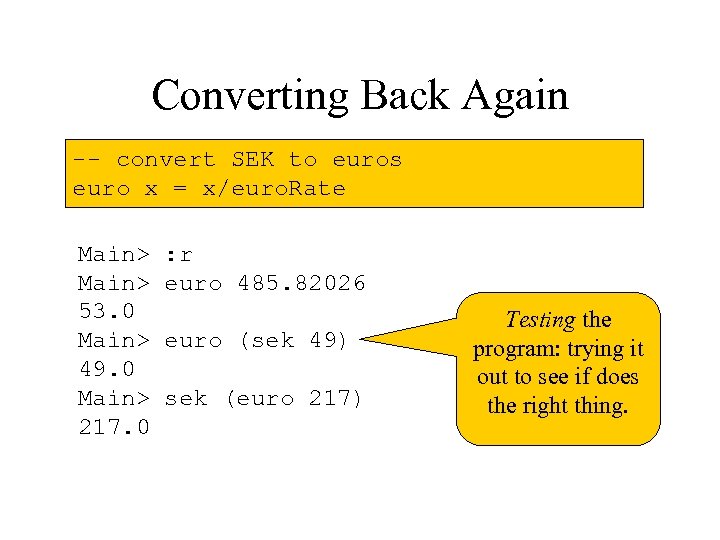 Converting Back Again

-- convert SEK to euros
euro x = x/euroRate

Main> :r
Main> euro 485.82026
53.0
Main> euro (sek 49)
49.0
Main> sek (euro 217)
217.0

Testing the program: trying it out to see if does the right thing.